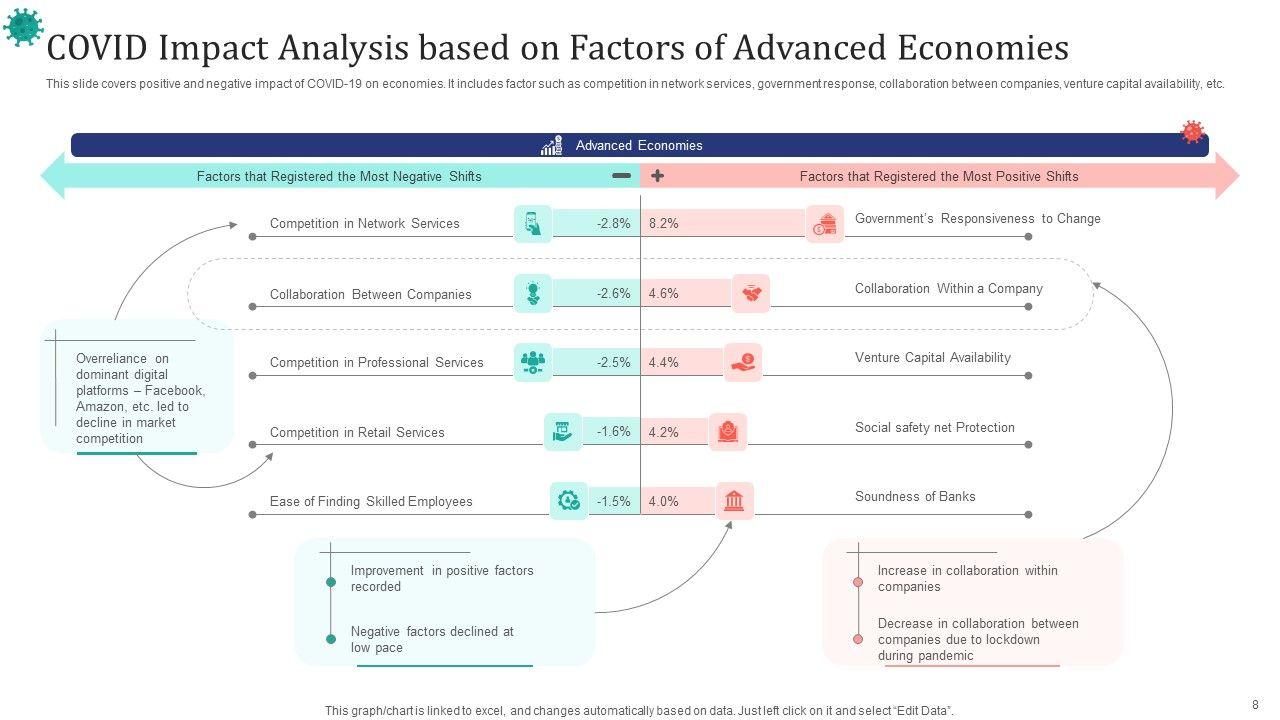 COVID Impact Analysis based on Factors of Advanced Economies

This slide covers positive and negative impact of COVID-19 on economies. It includes factor such as competition in network services, government response, collaboration between companies, venture capital availability, etc.

Advanced Economies

Factors that Registered the Most Negative Shifts

Factors that Registered the Most Positive Shifts

Competition in Network Services -2.8%

8.2% Government's Responsiveness to Change

Collaboration Between Companies -2.6%

4.6% Collaboration Within a Company

Competition in Professional Services -2.5%

4.4% Venture Capital Availability

Competition in Retail Services -1.6%

4.2% Social safety net Protection

Ease of Finding Skilled Employees -1.5%

4.0% Soundness of Banks

Overreliance on dominant digital platforms – Facebook, Amazon, etc. led to decline in market competition

Improvement in positive factors recorded

Negative factors declined at low pace

Increase in collaboration within companies

Decrease in collaboration between companies due to lockdown during pandemic

This graph/chart is linked to excel, and changes automatically based on data. Just left click on it and select "Edit Data".

8